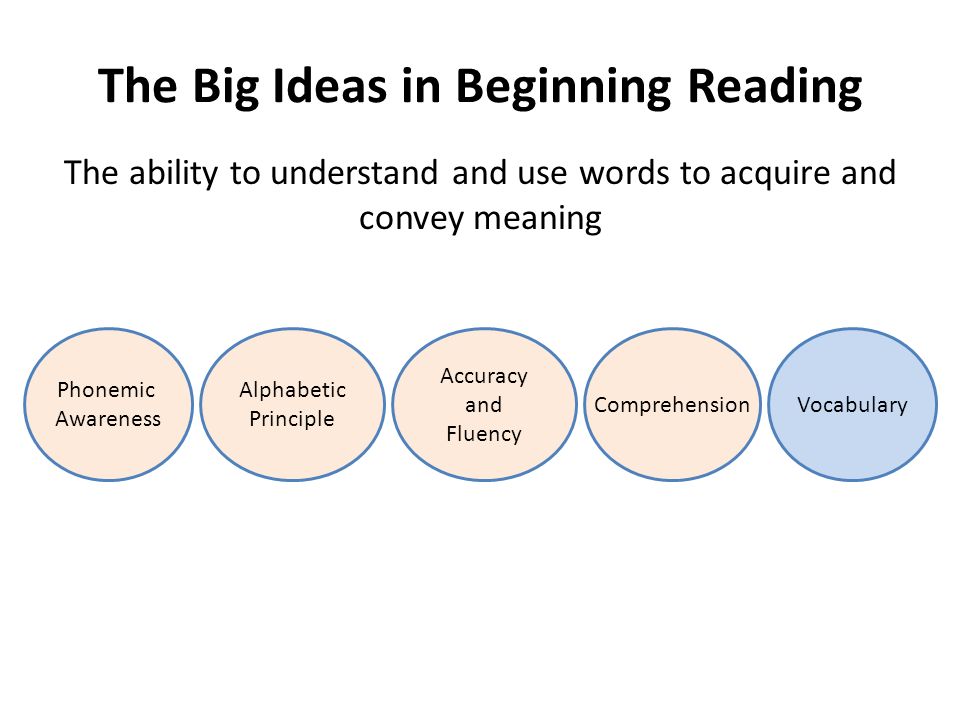 The Big Ideas in Beginning Reading

The ability to understand and use words to acquire and convey meaning

Phonemic Awareness

Alphabetic Principle

Accuracy and Fluency

Comprehension

Vocabulary